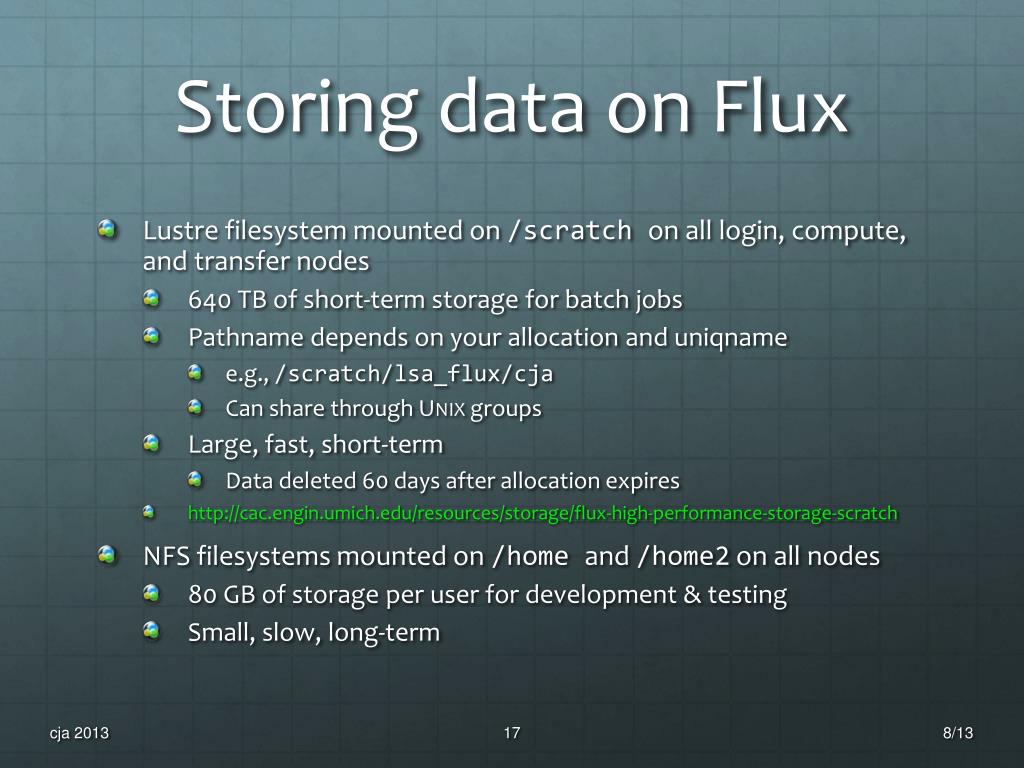 Storing data on Flux

Lustre filesystem mounted on /scratch on all login, compute, and transfer nodes

640 TB of short-term storage for batch jobs

Pathname depends on your allocation and uniqname

e.g., /scratch/lsa_flux/cja

Can share through UNIX groups

Large, fast, short-term

Data deleted 60 days after allocation expires

http://cac.engin.umich.edu/resources/storage/flux-high-performance-storage-scratch

NFS filesystems mounted on /home and /home2 on all nodes

80 GB of storage per user for development & testing

Small, slow, long-term

cja 2013

17

8/13